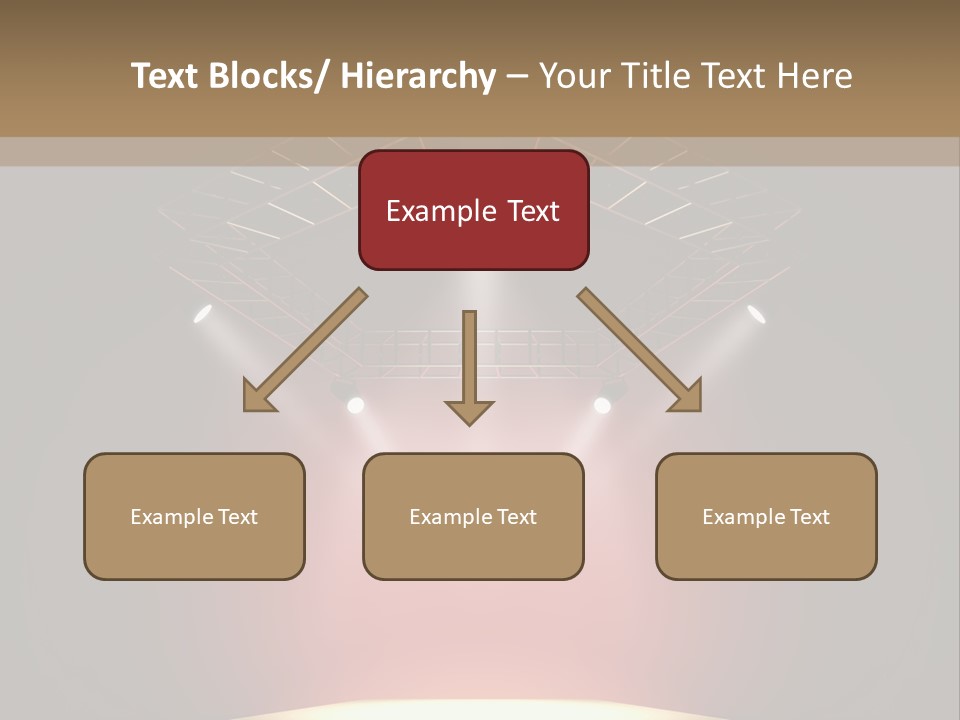 Text Blocks/ Hierarchy – Your Title Text Here

Example Text

Example Text

Example Text

Example Text